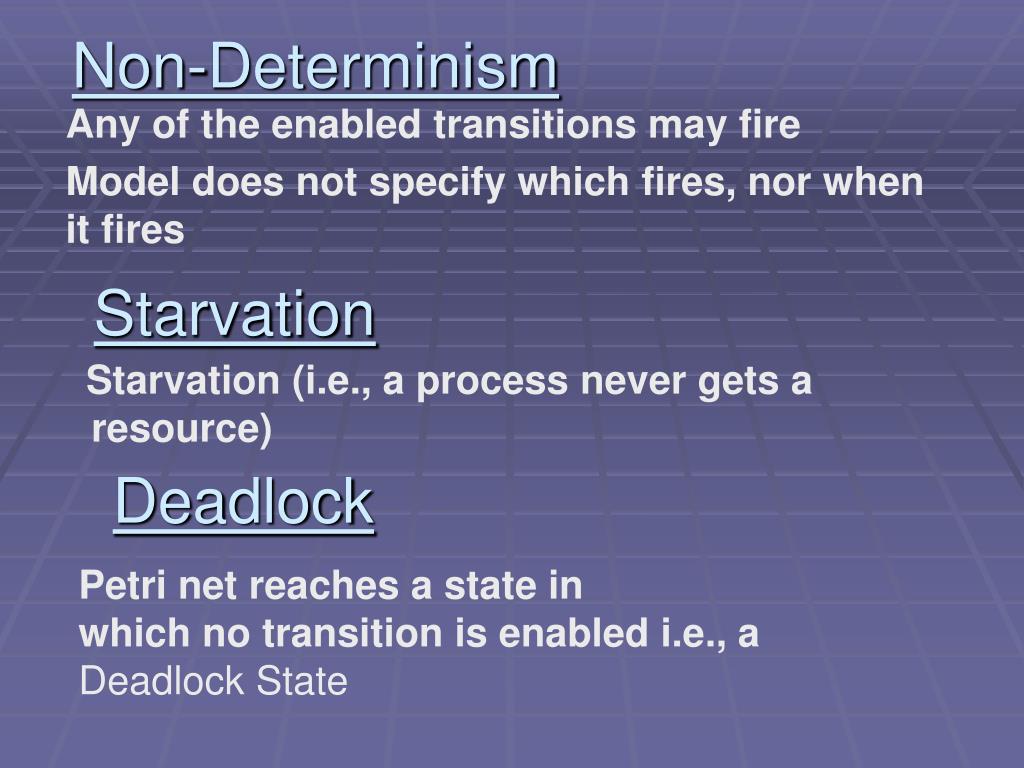 Non-Determinism

Any of the enabled transitions may fire

Model does not specify which fires, nor when it fires

Starvation

Starvation (i.e., a process never gets a resource)

Deadlock

Petri net reaches a state in which no transition is enabled i.e., a Deadlock State